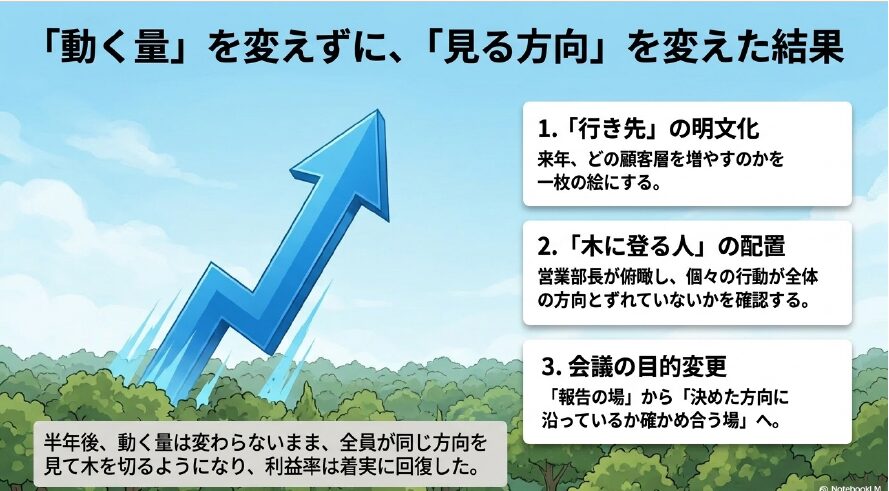 「動く量」を変えずに、「見る方向」を変えた結果

1.「行き先」の明文化
来年、どの顧客層を増やすのかを一枚の絵にする。

2.「木に登る人」の配置
営業部長が俯瞰し、個々の行動が全体の方向とずれていないかを確認する。

3. 会議の目的変更
「報告の場」から「決めた方向に沿っているか確かめ合う場」へ。

半年後、動く量は変わらないまま、全員が同じ方向を見て木を切るようになり、利益率は着実に回復した。

NotebookLM